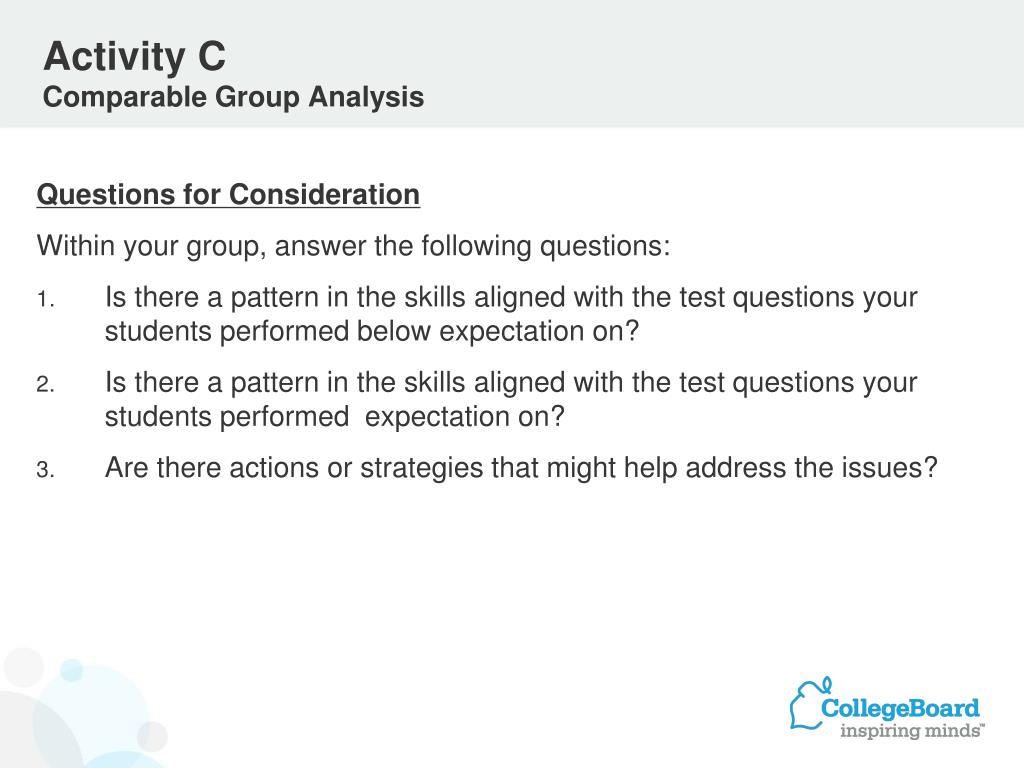 Activity C
Comparable Group Analysis

Questions for Consideration

Within your group, answer the following questions:

1. Is there a pattern in the skills aligned with the test questions your students performed below expectation on?

2. Is there a pattern in the skills aligned with the test questions your students performed expectation on?

3. Are there actions or strategies that might help address the issues?

CollegeBoard
inspiring minds™